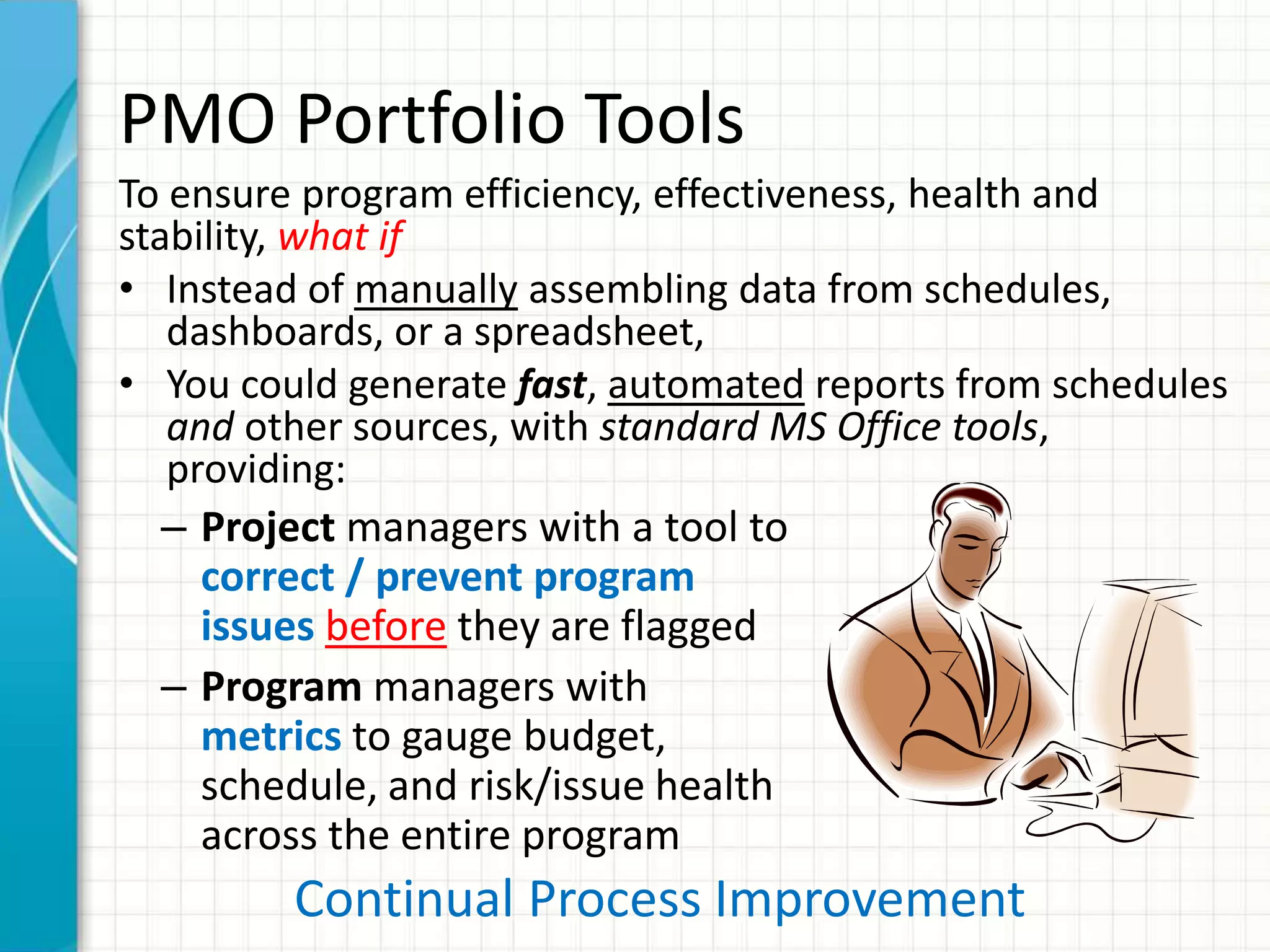 PMO Portfolio Tools

To ensure program efficiency, effectiveness, health and stability, what if

• Instead of manually assembling data from schedules, dashboards, or a spreadsheet,
• You could generate fast, automated reports from schedules and other sources, with standard MS Office tools, providing:
  – Project managers with a tool to correct / prevent program issues before they are flagged
  – Program managers with metrics to gauge budget, schedule, and risk/issue health across the entire program

Continual Process Improvement